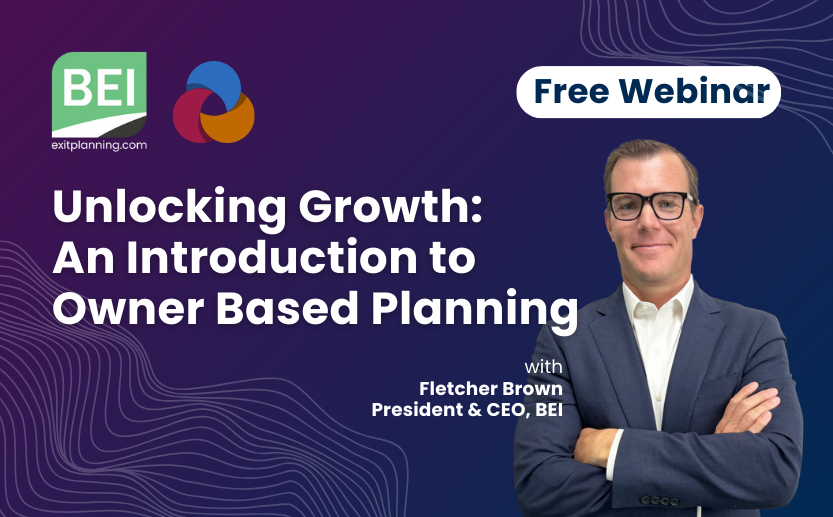 BEI
exitplanning.com

Free Webinar

Unlocking Growth: An Introduction to Owner Based Planning

with
Fletcher Brown
President & CEO, BEI